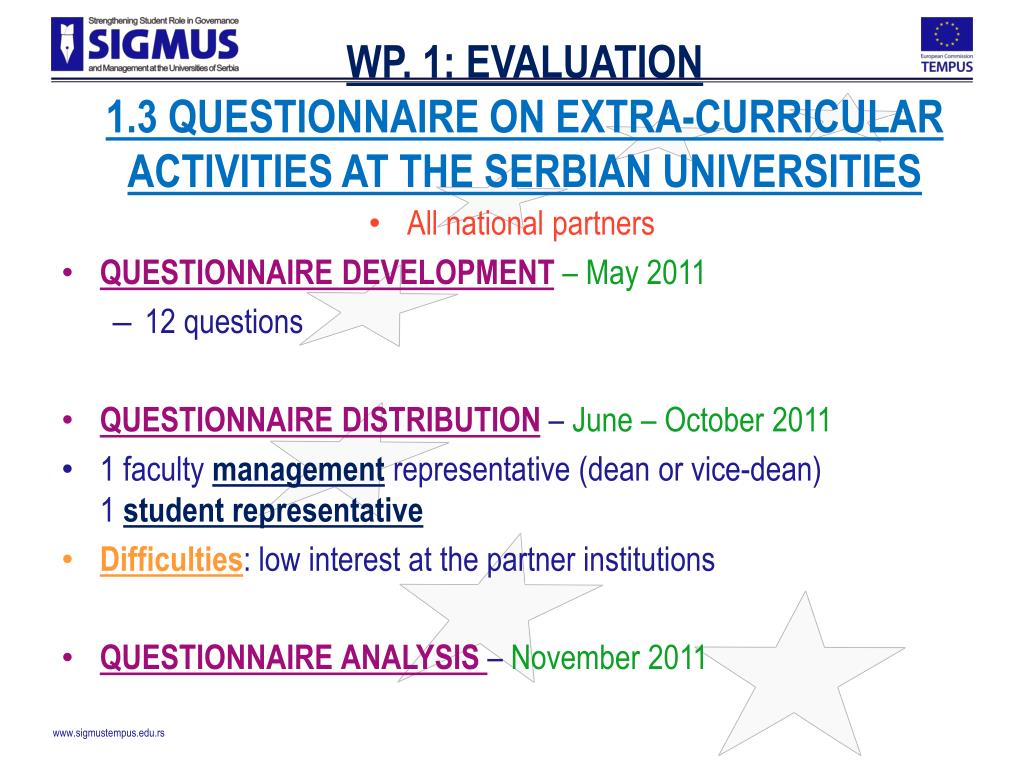 Strengthening Student Role in Governance
SIGMUS
and Management at the Universities of Serbia

European Commission
TEMPUS

WP. 1: EVALUATION
1.3 QUESTIONNAIRE ON EXTRA-CURRICULAR ACTIVITIES AT THE SERBIAN UNIVERSITIES

• All national partners
• QUESTIONNAIRE DEVELOPMENT – May 2011
– 12 questions

• QUESTIONNAIRE DISTRIBUTION – June – October 2011
• 1 faculty management representative (dean or vice-dean)
1 student representative
• Difficulties: low interest at the partner institutions

• QUESTIONNAIRE ANALYSIS – November 2011

www.sigmustempus.edu.rs